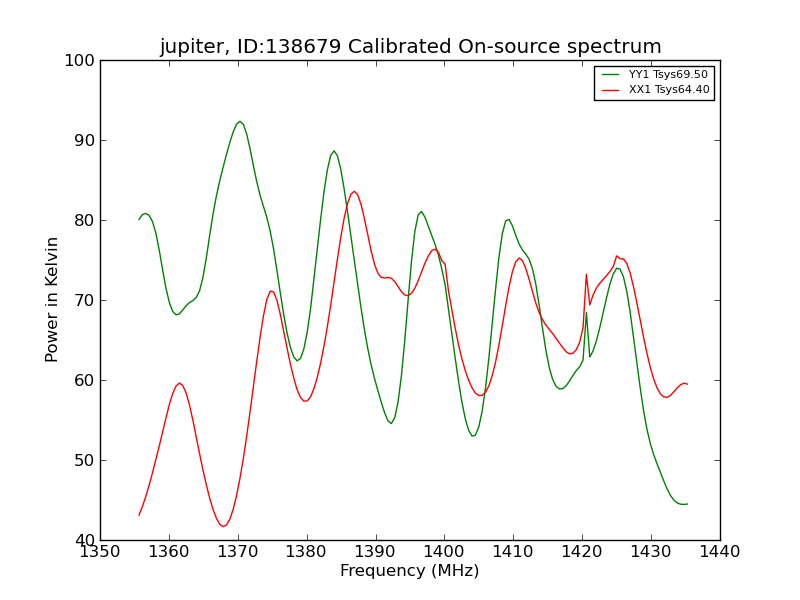 jupiter, ID:138679 Calibrated On-source spectrum

YY1 Tsys69.50
XX1 Tsys64.40

Power in Kelvin

100
90
80
70
60
50
40

1350 1360 1370 1380 1390 1400 1410 1420 1430 1440

Frequency (MHz)